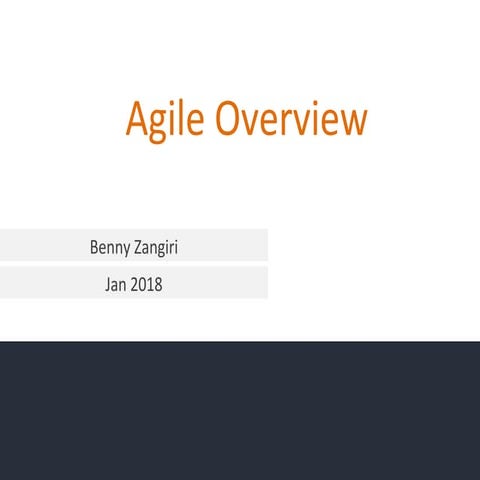 Agile Overview

Benny Zangiri

Jan 2018